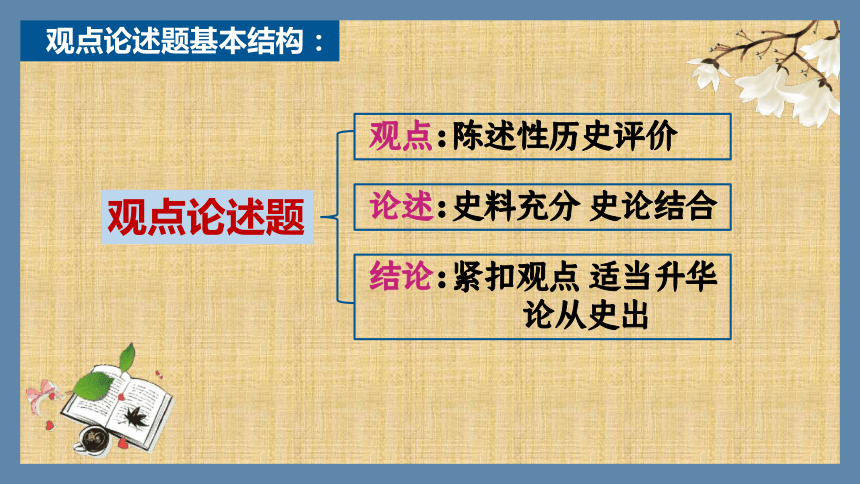 观点论述题基本结构：

观点论述题

观点：陈述性历史评价

论述：史料充分 史论结合

结论：紧扣观点 适当升华 论从史出